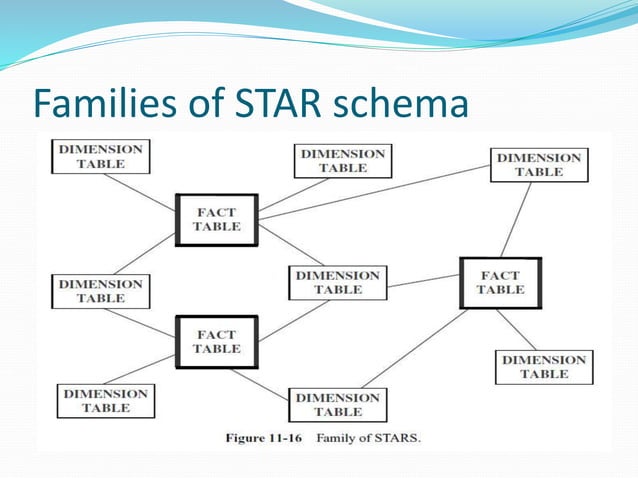 Families of STAR schema

DIMENSION TABLE

DIMENSION TABLE

DIMENSION TABLE

FACT TABLE

DIMENSION TABLE

DIMENSION TABLE

FACT TABLE

FACT TABLE

DIMENSION TABLE

DIMENSION TABLE

DIMENSION TABLE

Figure 11-16 Family of STARS.